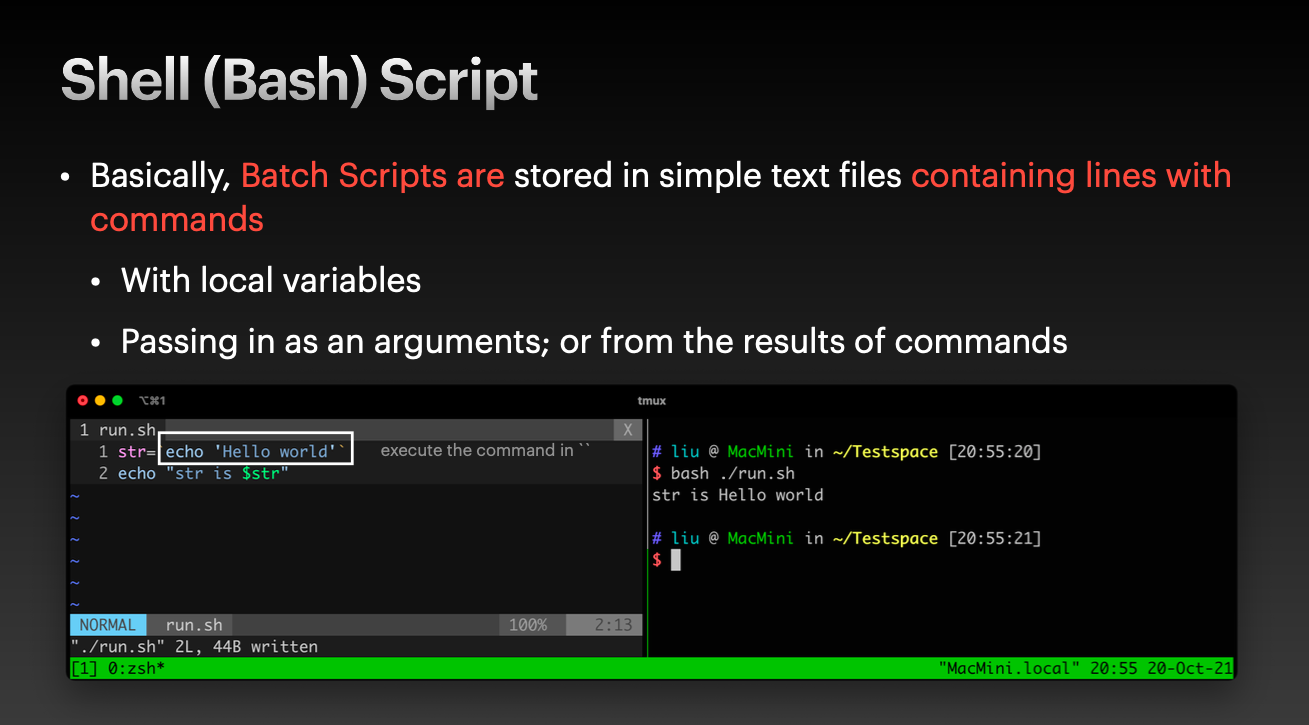 Shell (Bash) Script

• Basically, Batch Scripts are stored in simple text files containing lines with commands

• With local variables

• Passing in as an arguments; or from the results of commands

⌥⌘1 tmux

1 run.sh X

1 str=`echo 'Hello world'` execute the command in ``
2 echo "str is $str"
~
~
~
~
~
~
NORMAL run.sh 100% 2:13
"./run.sh" 2L, 44B written

# liu @ MacMini in ~/Testspace [20:55:20]
$ bash ./run.sh
str is Hello world

# liu @ MacMini in ~/Testspace [20:55:21]
$

[1] 0:zsh* "MacMini.local" 20:55 20-Oct-21